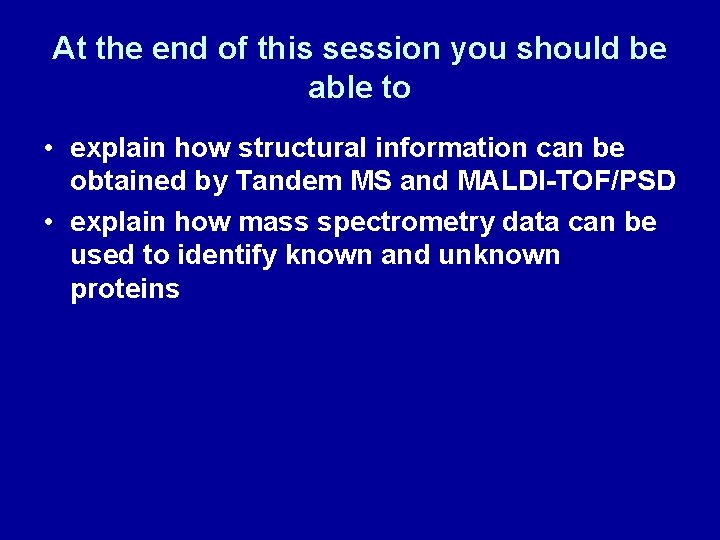 At the end of this session you should be able to

• explain how structural information can be obtained by Tandem MS and MALDI-TOF/PSD
• explain how mass spectrometry data can be used to identify known and unknown proteins